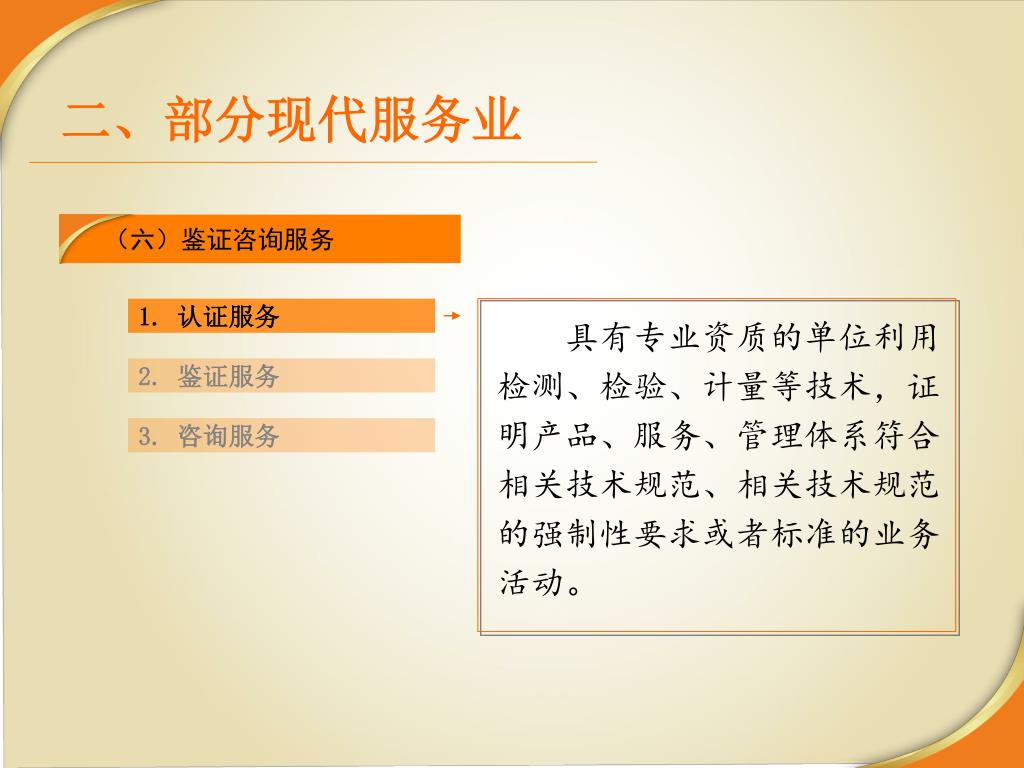 二、部分现代服务业

（六）鉴证咨询服务

1. 认证服务

2. 鉴证服务

3. 咨询服务

具有专业资质的单位利用检测、检验、计量等技术，证明产品、服务、管理体系符合相关技术规范、相关技术规范的强制性要求或者标准的业务活动。